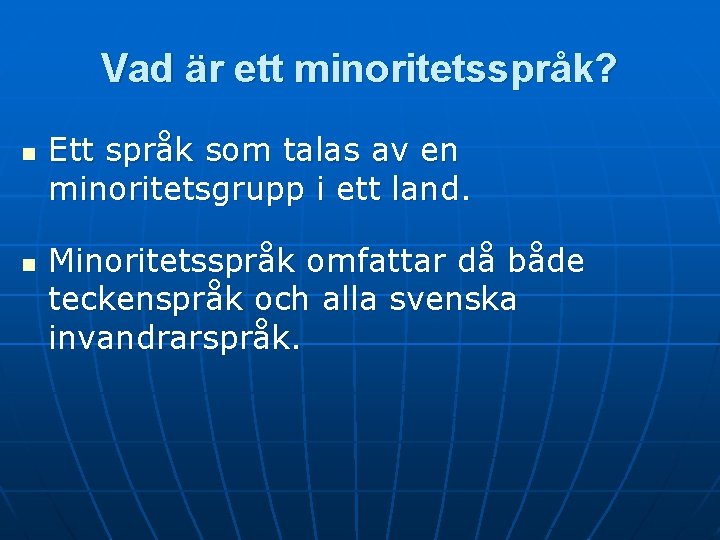 Vad är ett minoritetsspråk?

- Ett språk som talas av en minoritetsgrupp i ett land.

- Minoritetsspråk omfattar då både teckenspråk och alla svenska invandrarspråk.